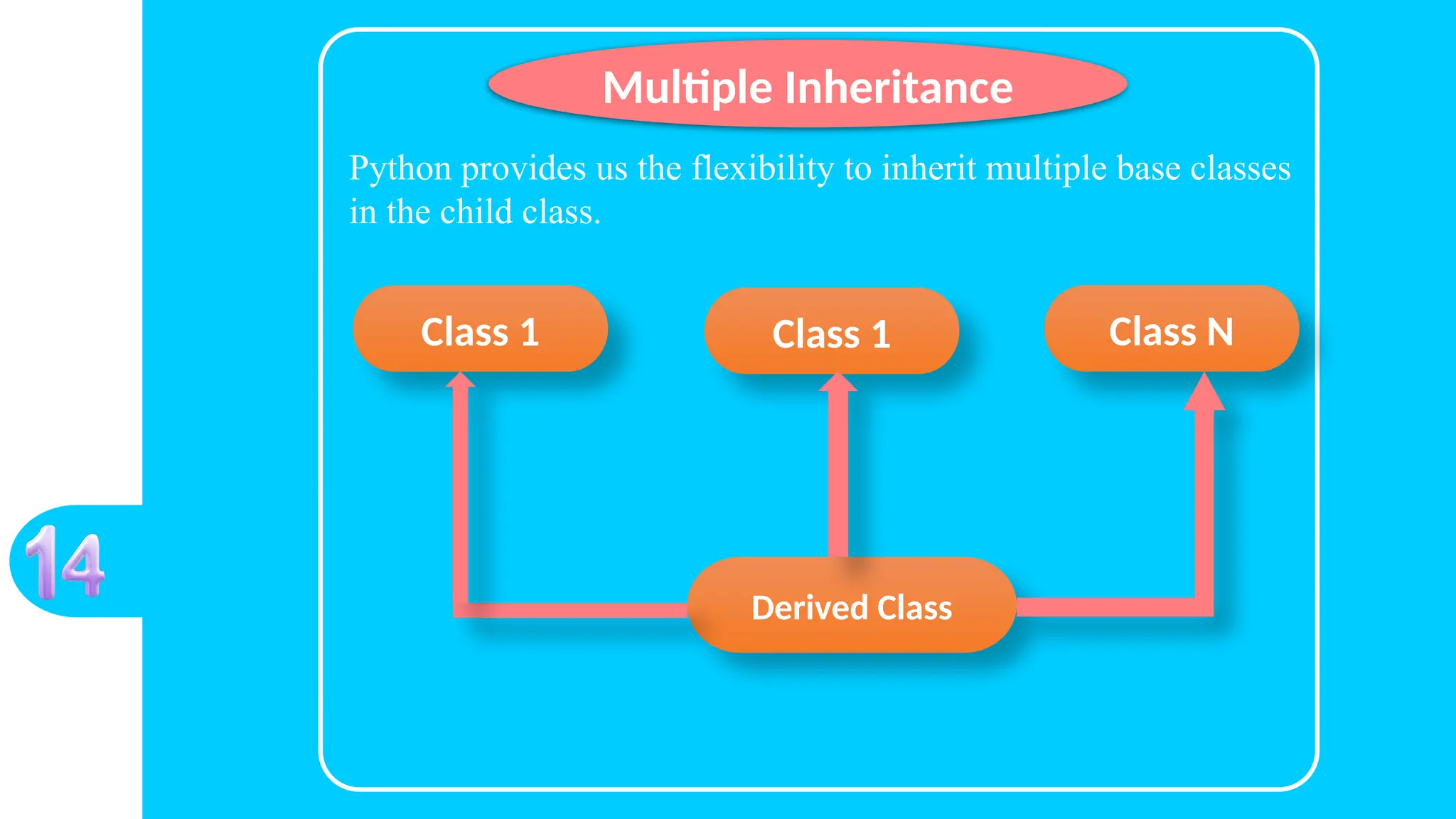 Multiple Inheritance

Python provides us the flexibility to inherit multiple base classes in the child class.

Class 1

Class 1

Class N

Derived Class

14